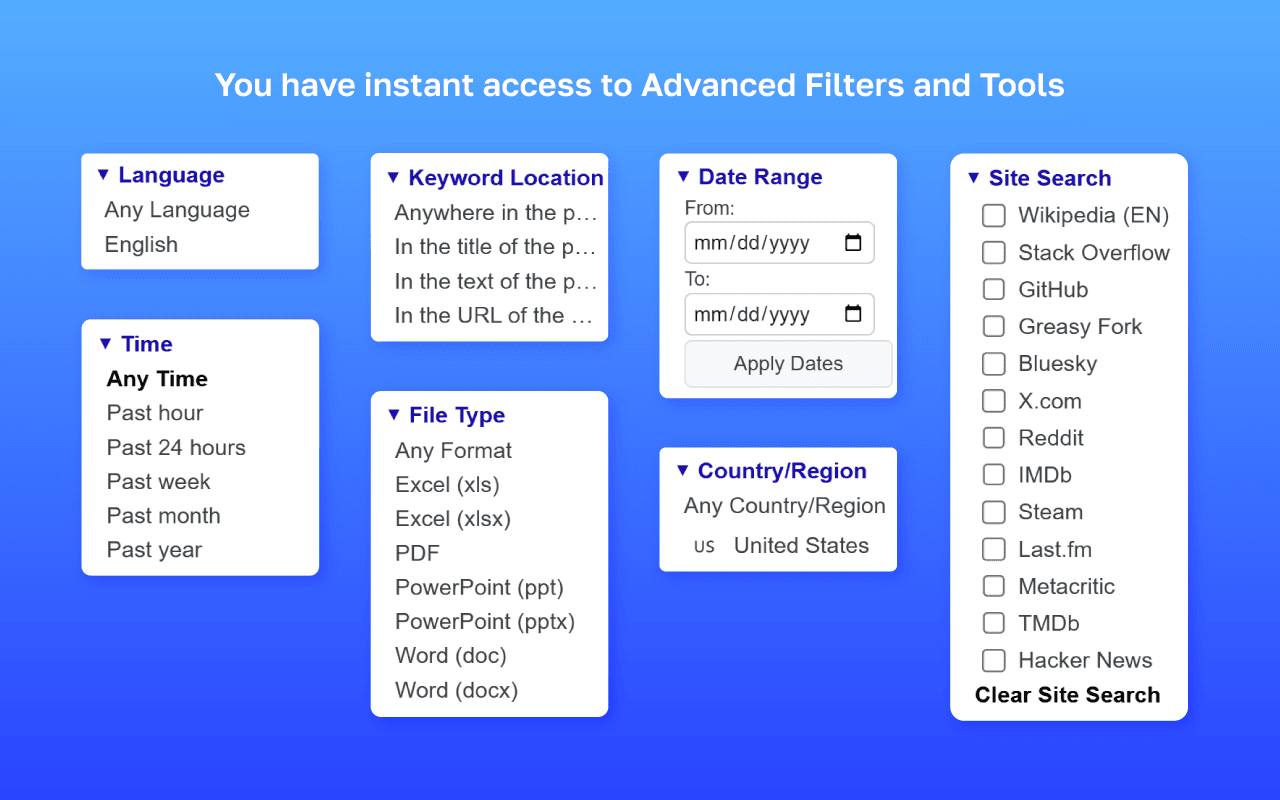 You have instant access to Advanced Filters and Tools

▼ Language
Any Language
English

▼ Time
Any Time
Past hour
Past 24 hours
Past week
Past month
Past year

▼ Keyword Location
Anywhere in the p…
In the title of the p…
In the text of the p…
In the URL of the …

▼ File Type
Any Format
Excel (xls)
Excel (xlsx)
PDF
PowerPoint (ppt)
PowerPoint (pptx)
Word (doc)
Word (docx)

▼ Date Range
From:
mm/dd/yyyy
To:
mm/dd/yyyy
Apply Dates

▼ Country/Region
Any Country/Region
US United States

▼ Site Search
Wikipedia (EN)
Stack Overflow
GitHub
Greasy Fork
Bluesky
X.com
Reddit
IMDb
Steam
Last.fm
Metacritic
TMDb
Hacker News
Clear Site Search